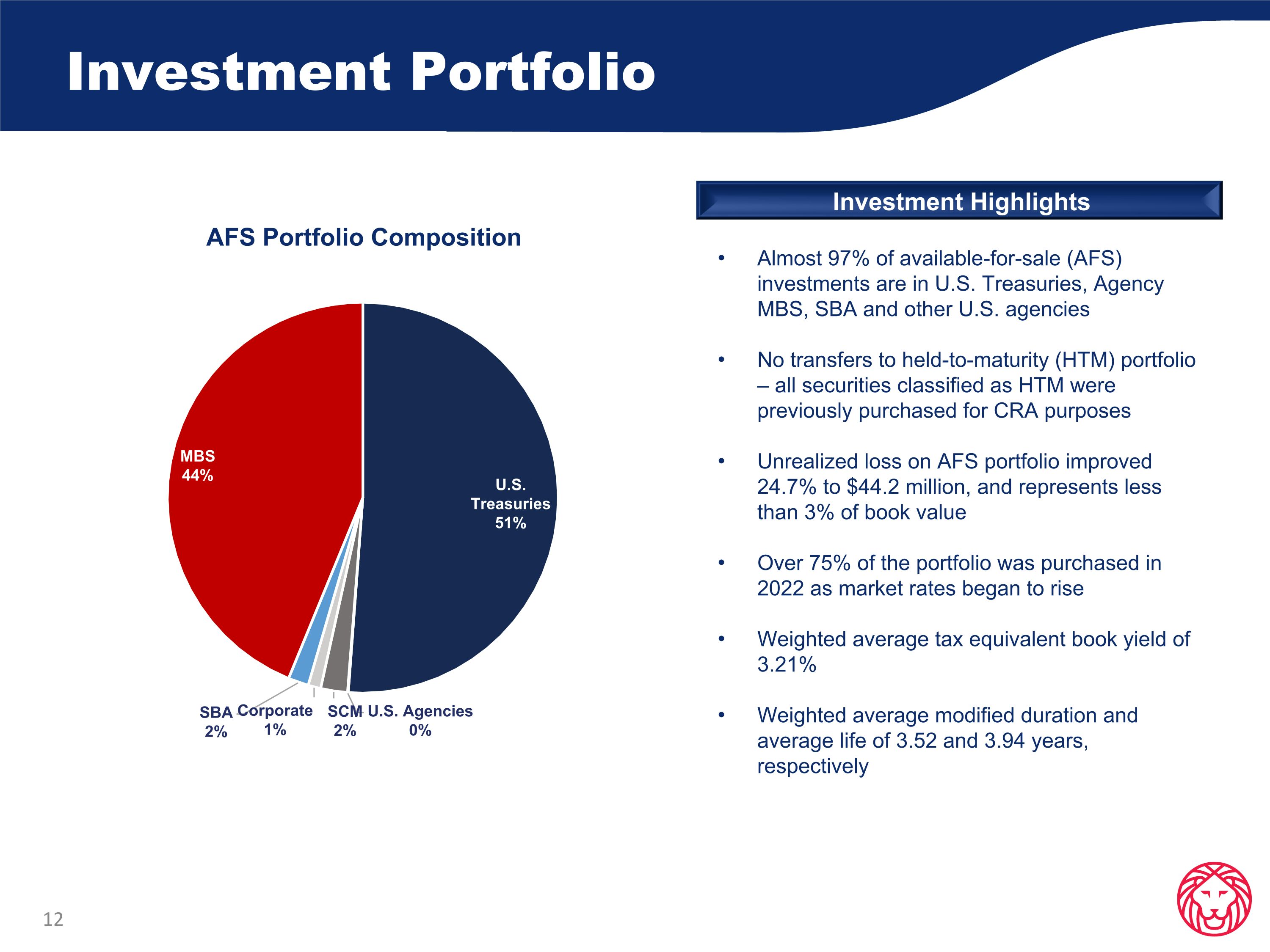 Investment Portfolio

AFS Portfolio Composition

MBS
44%

U.S.
Treasuries
51%

SBA
2%

Corporate
1%

SCM
2%

U.S. Agencies
0%

Investment Highlights

• Almost 97% of available-for-sale (AFS) investments are in U.S. Treasuries, Agency MBS, SBA and other U.S. agencies

• No transfers to held-to-maturity (HTM) portfolio – all securities classified as HTM were previously purchased for CRA purposes

• Unrealized loss on AFS portfolio improved 24.7% to $44.2 million, and represents less than 3% of book value

• Over 75% of the portfolio was purchased in 2022 as market rates began to rise

• Weighted average tax equivalent book yield of 3.21%

• Weighted average modified duration and average life of 3.52 and 3.94 years, respectively

12